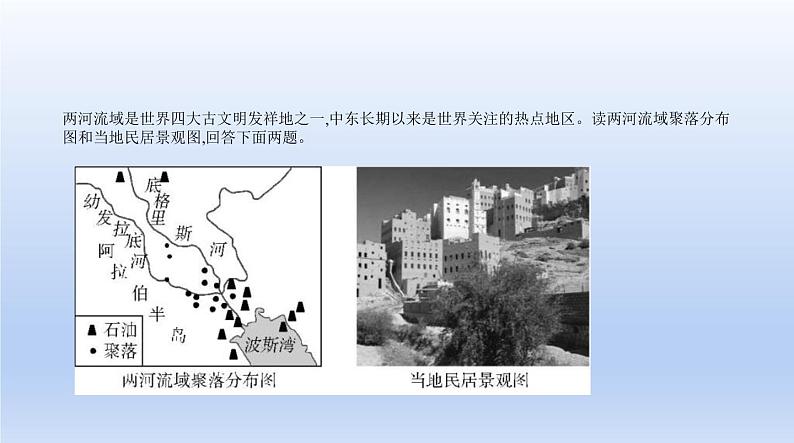 两河流域是世界四大古文明发祥地之一,中东长期以来是世界关注的热点地区。读两河流域聚落分布图和当地民居景观图,回答下面两题。

底格里斯河
幼发拉底河
阿拉伯半岛
波斯湾
石油
聚落
两河流域聚落分布图

当地民居景观图